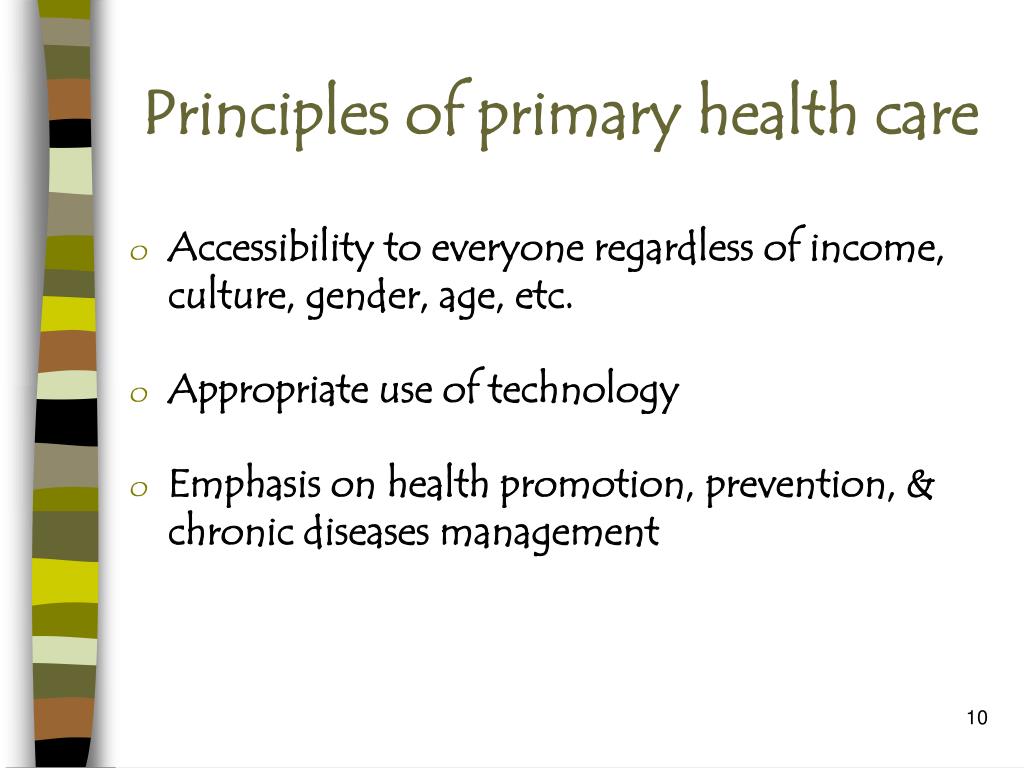 Principles of primary health care

o Accessibility to everyone regardless of income, culture, gender, age, etc.

o Appropriate use of technology

o Emphasis on health promotion, prevention, & chronic diseases management

10